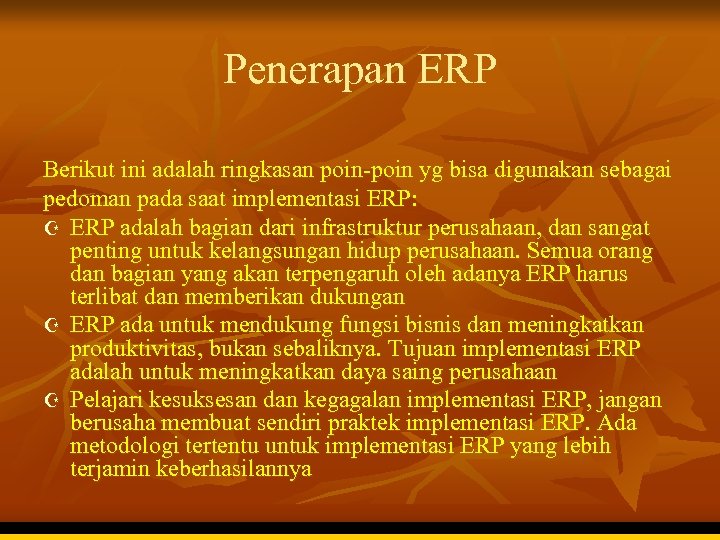 Penerapan ERP

Berikut ini adalah ringkasan poin-poin yg bisa digunakan sebagai pedoman pada saat implementasi ERP:

ERP adalah bagian dari infrastruktur perusahaan, dan sangat penting untuk kelangsungan hidup perusahaan. Semua orang dan bagian yang akan terpengaruh oleh adanya ERP harus terlibat dan memberikan dukungan

ERP ada untuk mendukung fungsi bisnis dan meningkatkan produktivitas, bukan sebaliknya. Tujuan implementasi ERP adalah untuk meningkatkan daya saing perusahaan

Pelajari kesuksesan dan kegagalan implementasi ERP, jangan berusaha membuat sendiri praktek implementasi ERP. Ada metodologi tertentu untuk implementasi ERP yang lebih terjamin keberhasilannya